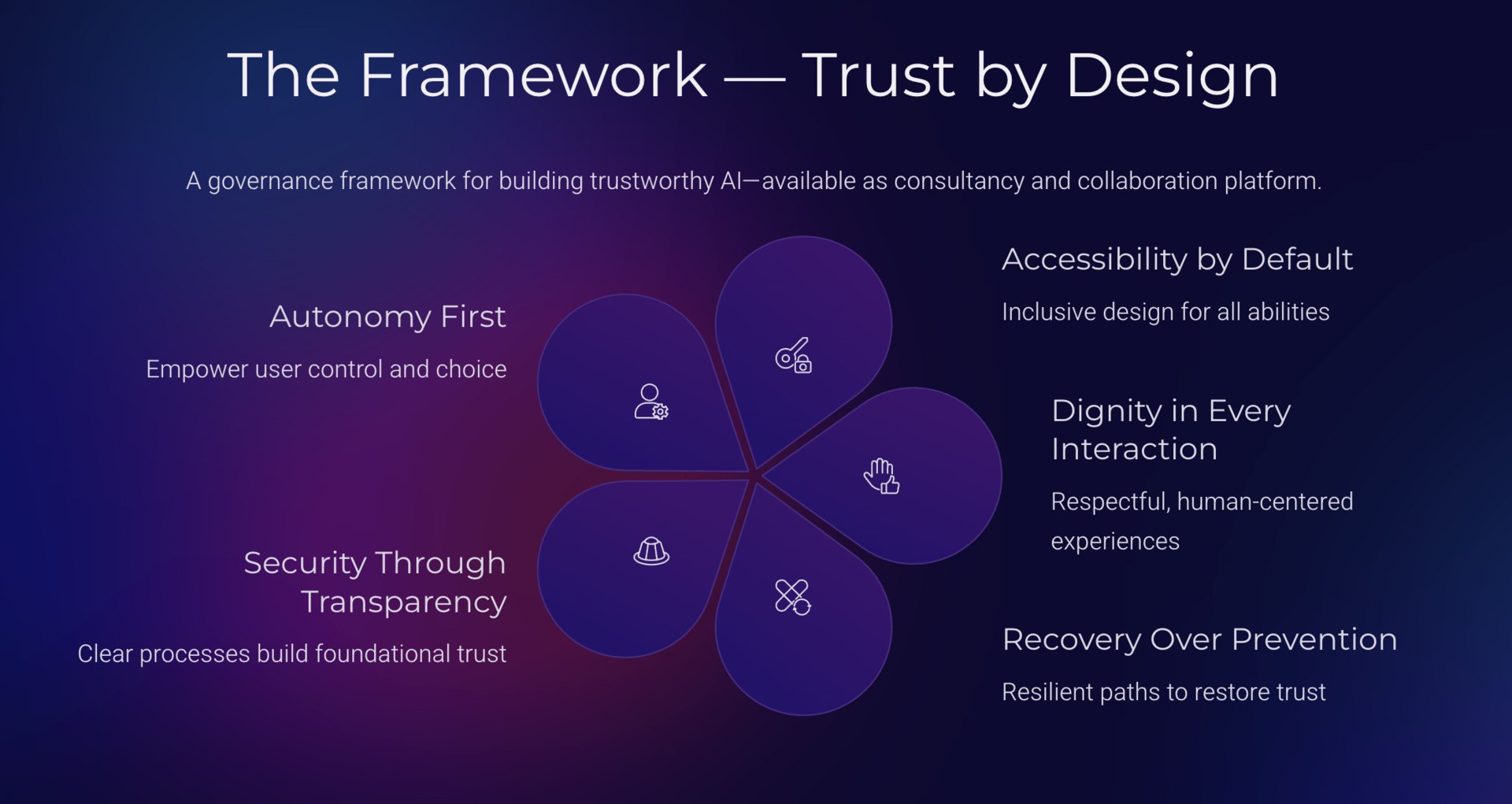 The Framework — Trust by Design

A governance framework for building trustworthy AI—available as consultancy and collaboration platform.

Autonomy First

Empower user control and choice

Security Through Transparency

Clear processes build foundational trust

Accessibility by Default

Inclusive design for all abilities

Dignity in Every Interaction

Respectful, human-centered experiences

Recovery Over Prevention

Resilient paths to restore trust